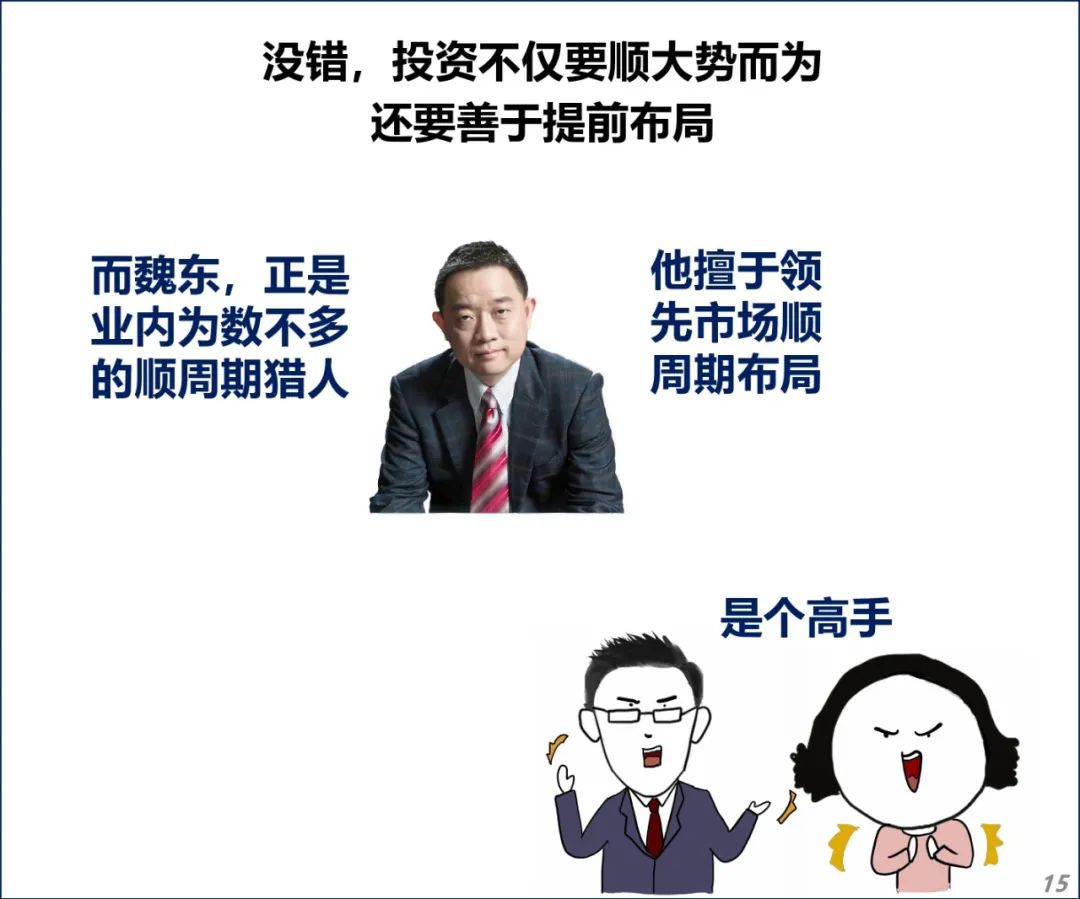 没错，投资不仅要顺大势而为
还要善于提前布局

而魏东，正是业内为数不多的顺周期猎人

他擅于领先市场顺周期布局

是个高手

15